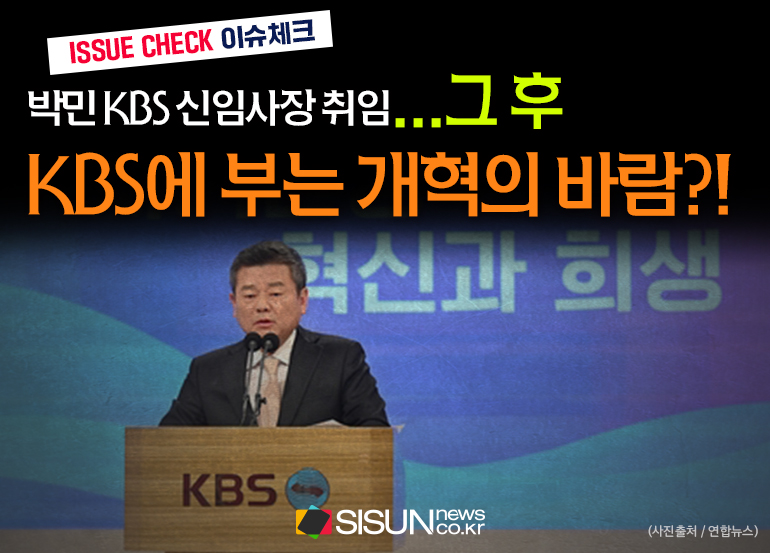 ISSUE CHECK 이슈체크

박민 KBS 신임사장 취임...그 후

KBS에 부는 개혁의 바람?!

혁신과 희생

KBS

SISUN news co.kr

(사진출처 / 연합뉴스)